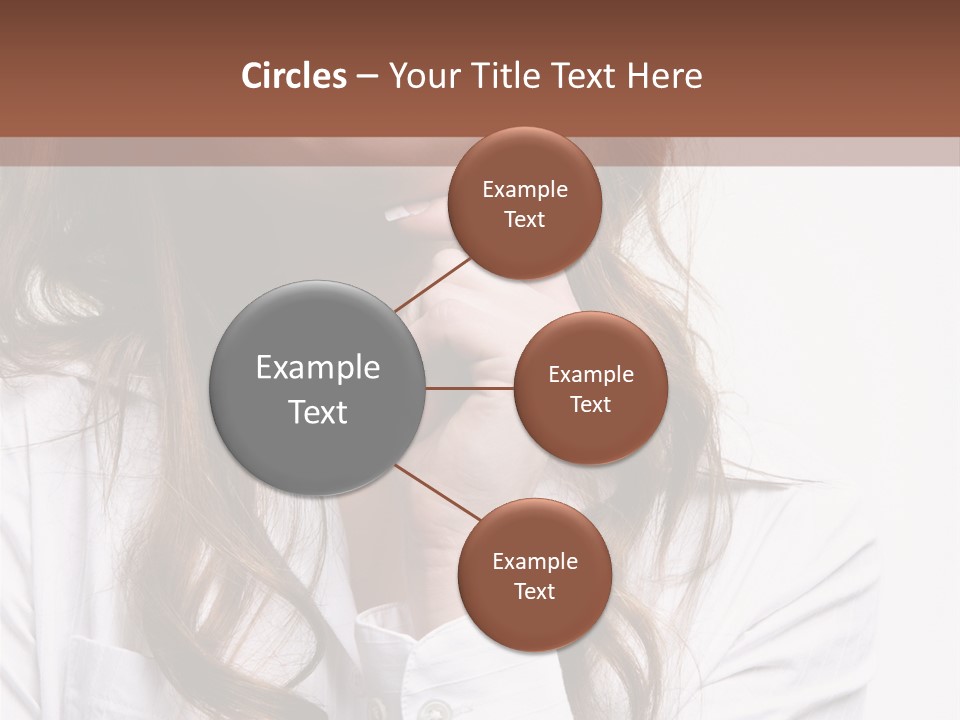 Circles – Your Title Text Here

Example Text

Example Text

Example Text

Example Text